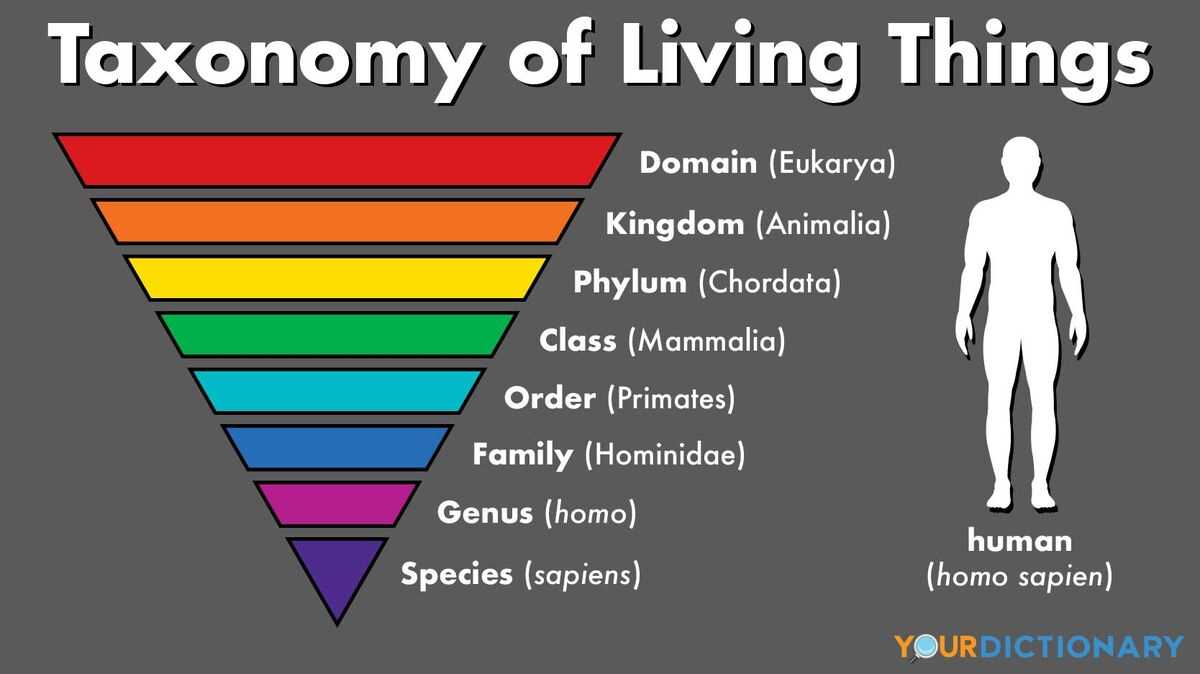 Taxonomy of Living Things

Domain (Eukarya)
Kingdom (Animalia)
Phylum (Chordata)
Class (Mammalia)
Order (Primates)
Family (Hominidae)
Genus (homo)
Species (sapiens)

human
(homo sapien)

YOURDICTIONARY